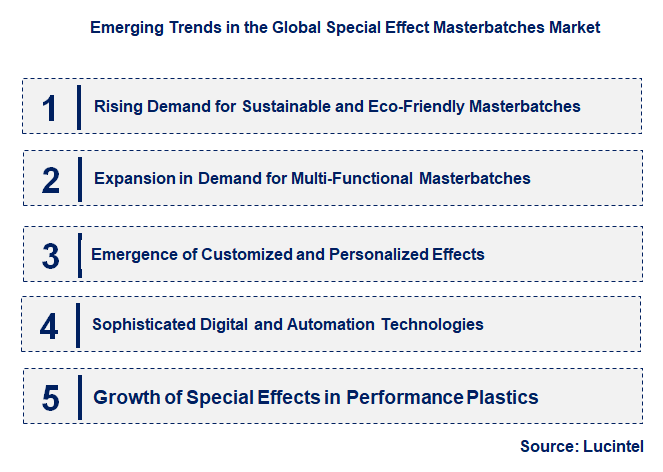 Emerging Trends in the Global Special Effect Masterbatches Market

1 Rising Demand for Sustainable and Eco-Friendly Masterbatches

2 Expansion in Demand for Multi-Functional Masterbatches

3 Emergence of Customized and Personalized Effects

4 Sophisticated Digital and Automation Technologies

5 Growth of Special Effects in Performance Plastics

Source: Lucintel